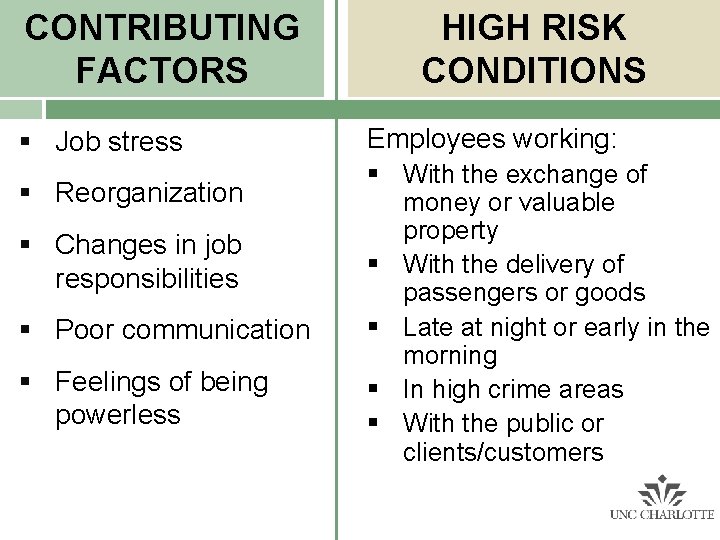 CONTRIBUTING FACTORS

- Job stress
- Reorganization
- Changes in job responsibilities
- Poor communication
- Feelings of being powerless

HIGH RISK CONDITIONS

Employees working:
- With the exchange of money or valuable property
- With the delivery of passengers or goods
- Late at night or early in the morning
- In high crime areas
- With the public or clients/customers

UNC CHARLOTTE